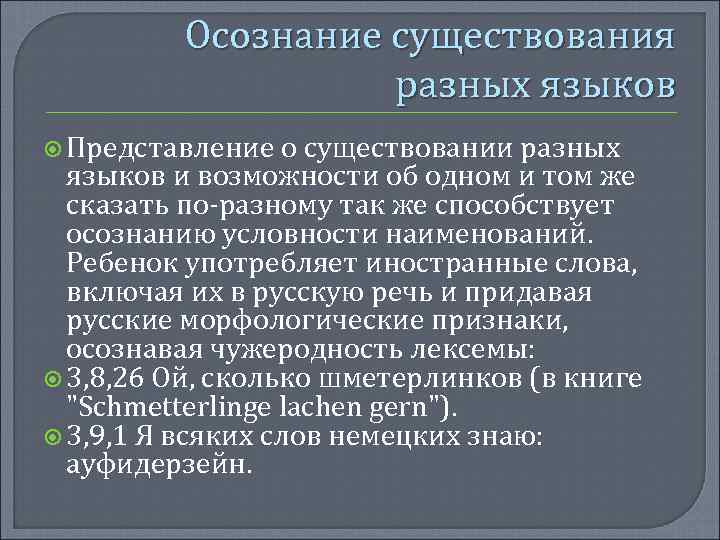 Осознание существования разных языков

Представление о существовании разных языков и возможности об одном и том же сказать по-разному так же способствует осознанию условности наименований. Ребенок употребляет иностранные слова, включая их в русскую речь и придавая русские морфологические признаки, осознавая чужеродность лексемы:

3,8,26 Ой, сколько шметерлинков (в книге "Schmetterlinge lachen gern").

3,9,1 Я всяких слов немецких знаю: ауфидерзейн.